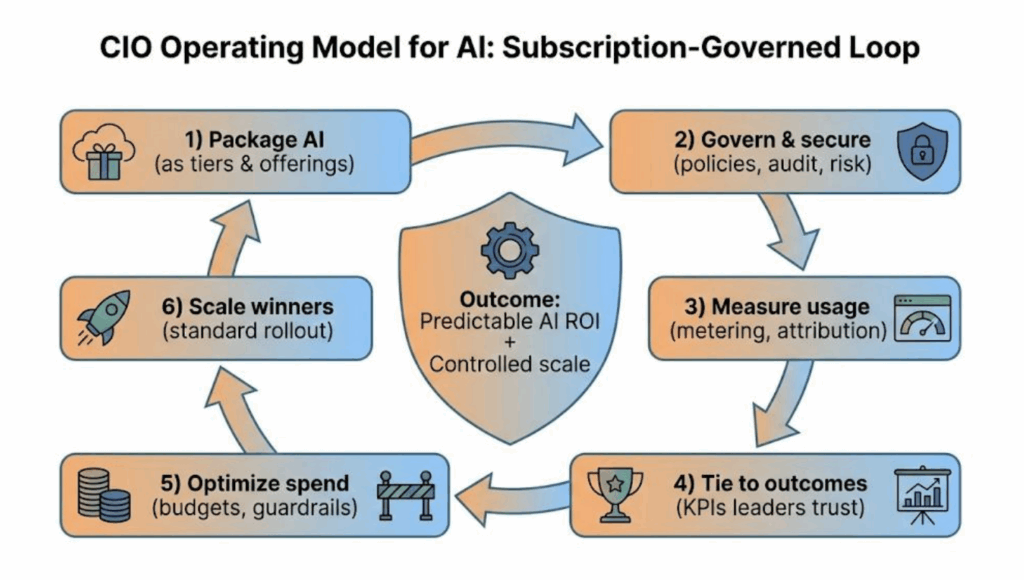 CIO Operating Model for AI: Subscription-Governed Loop

1) Package AI
(as tiers & offerings)

2) Govern & secure
(policies, audit, risk)

3) Measure usage
(metering, attribution)

4) Tie to outcomes
(KPIs leaders trust)

5) Optimize spend
(budgets, guardrails)

6) Scale winners
(standard rollout)

Outcome:
Predictable AI ROI
+
Controlled scale